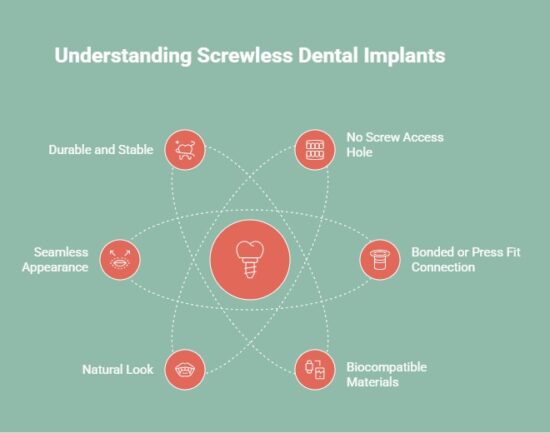 Understanding Screwless Dental Implants

Durable and Stable

No Screw Access Hole

Seamless Appearance

Bonded or Press Fit Connection

Natural Look

Biocompatible Materials